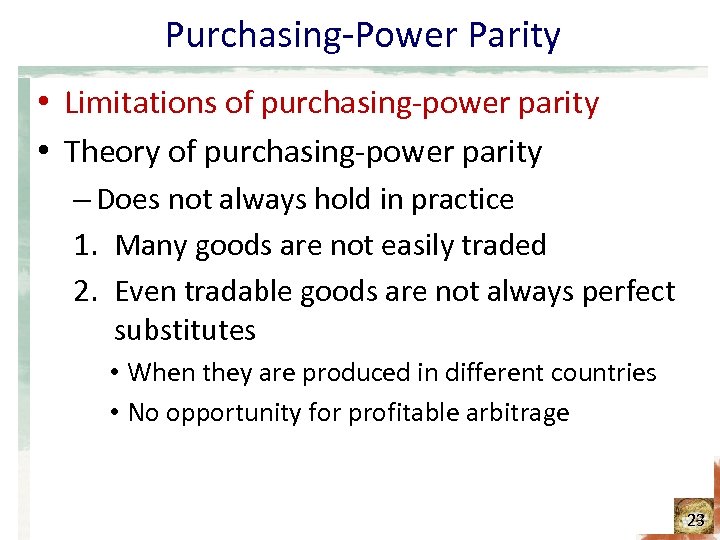 Purchasing-Power Parity

• Limitations of purchasing-power parity
• Theory of purchasing-power parity
– Does not always hold in practice
1. Many goods are not easily traded
2. Even tradable goods are not always perfect substitutes
• When they are produced in different countries
• No opportunity for profitable arbitrage

23